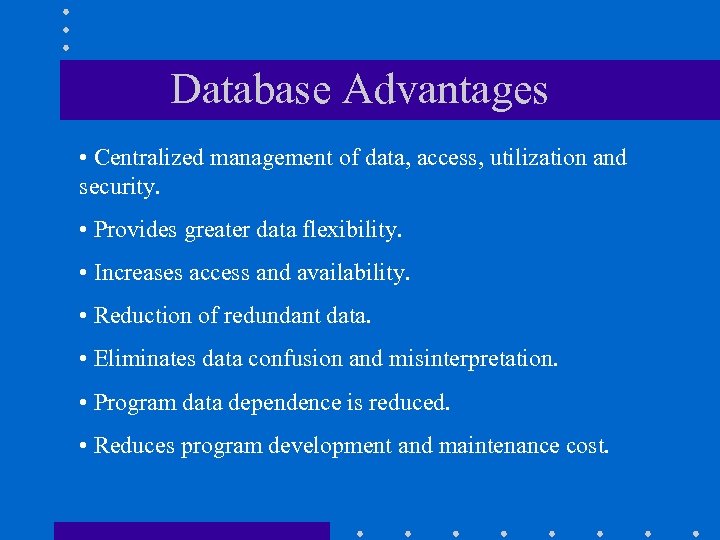 Database Advantages

• Centralized management of data, access, utilization and security.

• Provides greater data flexibility.

• Increases access and availability.

• Reduction of redundant data.

• Eliminates data confusion and misinterpretation.

• Program data dependence is reduced.

• Reduces program development and maintenance cost.